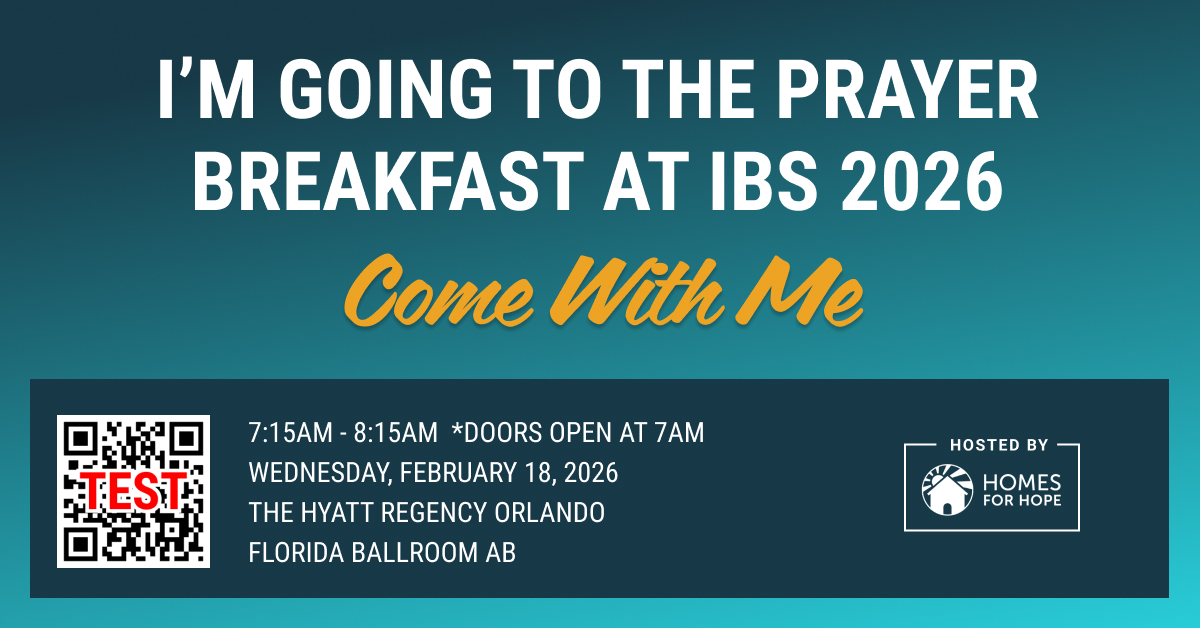 I'M GOING TO THE PRAYER BREAKFAST AT IBS 2026

Come With Me

TEST

7:15AM - 8:15AM *DOORS OPEN AT 7AM
WEDNESDAY, FEBRUARY 18, 2026
THE HYATT REGENCY ORLANDO
FLORIDA BALLROOM AB

HOSTED BY
HOMES FOR HOPE